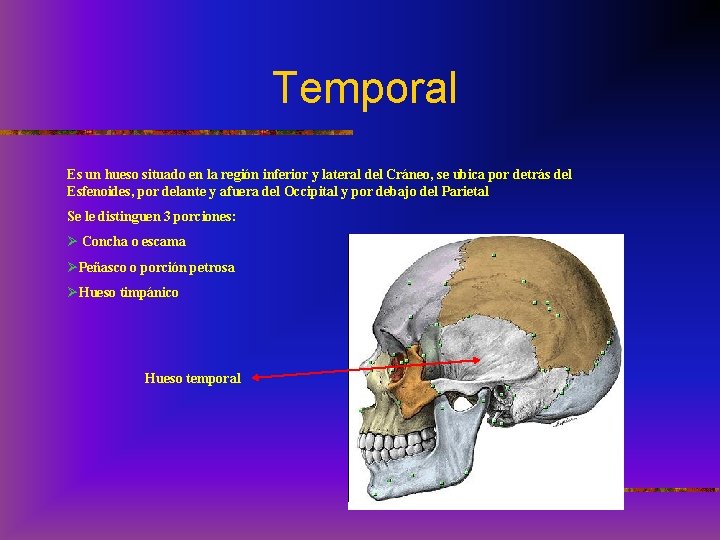 Temporal

Es un hueso situado en la región inferior y lateral del Cráneo, se ubica por detrás del Esfenoides, por delante y afuera del Occipital y por debajo del Parietal

Se le distinguen 3 porciones:

➢ Concha o escama

➢Peñasco o porción petrosa

➢Hueso timpánico

Hueso temporal